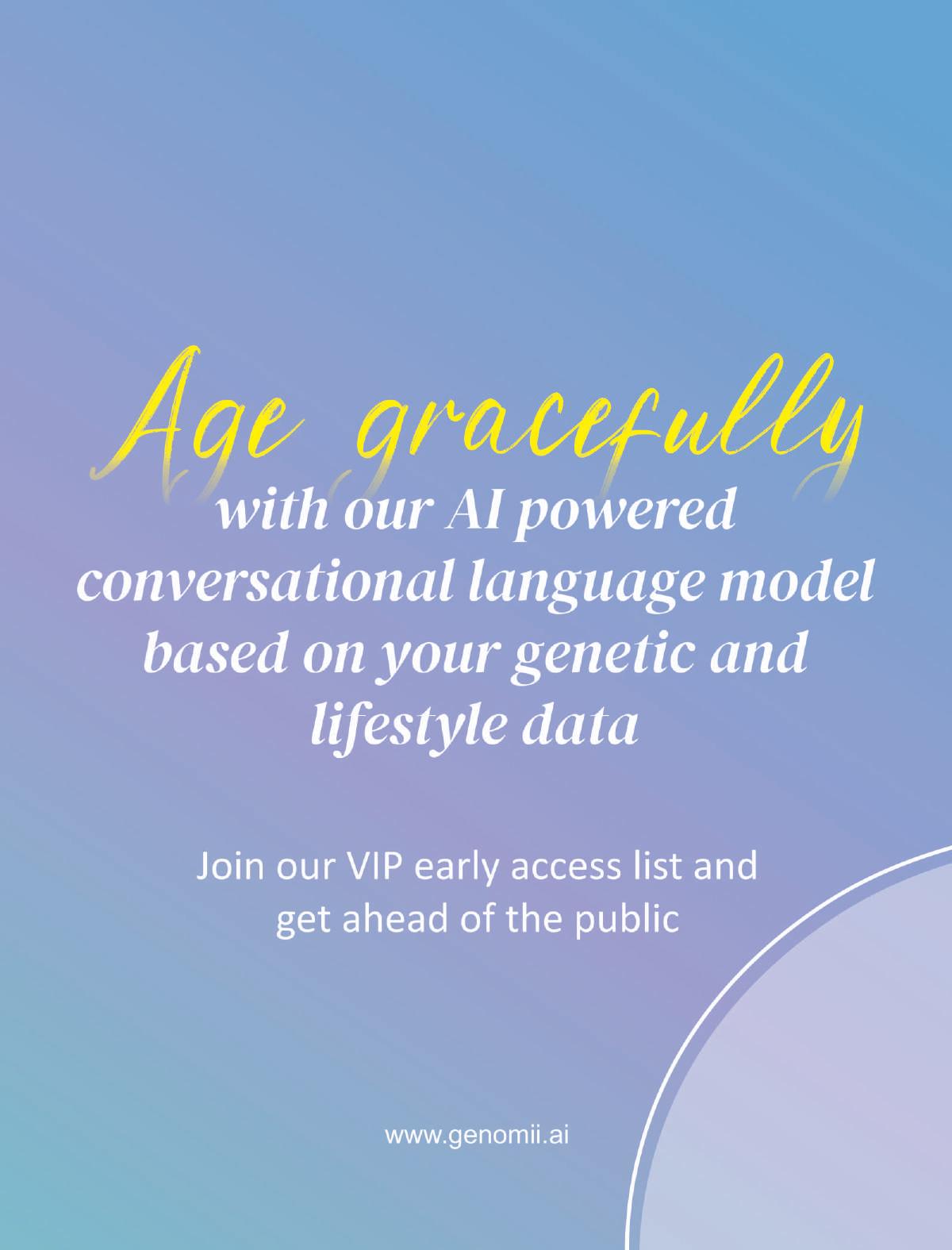 Age gracefully
with our AI powered conversational language model based on your genetic and lifestyle data

Join our VIP early access list and get ahead of the public

www.genomii.ai